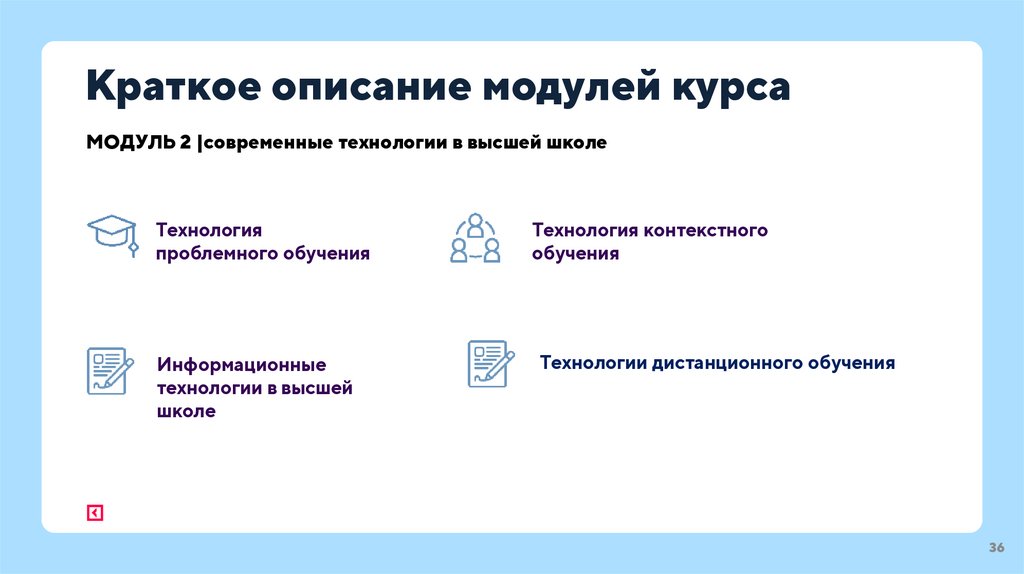 Краткое описание модулей курса

МОДУЛЬ 2 |современные технологии в высшей школе

Технология проблемного обучения

Технология контекстного обучения

Информационные технологии в высшей школе

Технологии дистанционного обучения

36